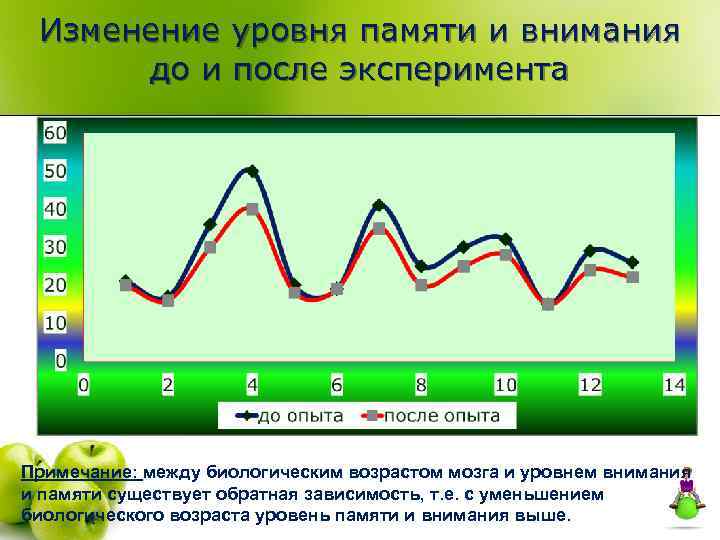 Изменение уровня памяти и внимания до и после эксперимента

60
50
40
30
20
10
0
0 2 4 6 8 10 12 14

до опыта
после опыта

Примечание: между биологическим возрастом мозга и уровнем внимания и памяти существует обратная зависимость, т.е. с уменьшением биологического возраста уровень памяти и внимания выше.